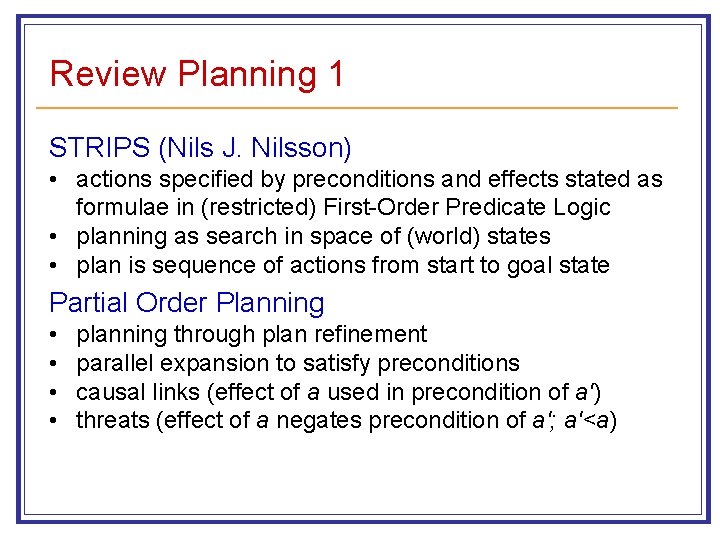 Review Planning 1

STRIPS (Nils J. Nilsson)
• actions specified by preconditions and effects stated as formulae in (restricted) First-Order Predicate Logic
• planning as search in space of (world) states
• plan is sequence of actions from start to goal state

Partial Order Planning
• planning through plan refinement
• parallel expansion to satisfy preconditions
• causal links (effect of a used in precondition of a')
• threats (effect of a negates precondition of a'; a'<a)